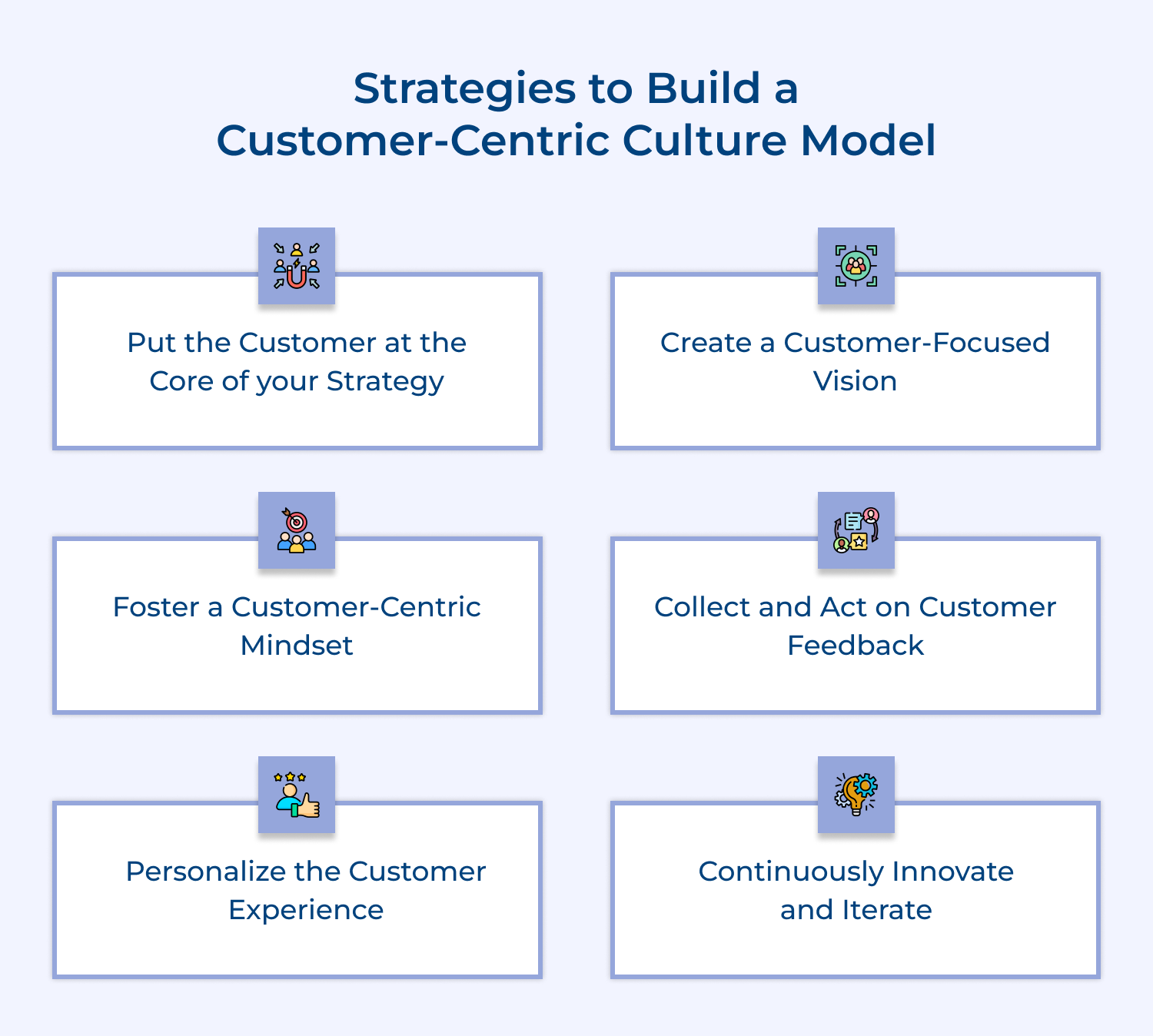 Strategies to Build a Customer-Centric Culture Model

Put the Customer at the Core of your Strategy

Create a Customer-Focused Vision

Foster a Customer-Centric Mindset

Collect and Act on Customer Feedback

Personalize the Customer Experience

Continuously Innovate and Iterate